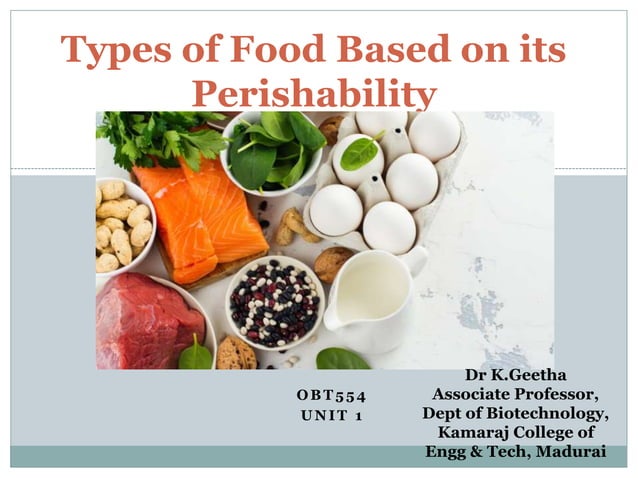 Types of Food Based on its Perishability

OBT554
UNIT 1

Dr K.Geetha
Associate Professor,
Dept of Biotechnology,
Kamaraj College of
Engg & Tech, Madurai